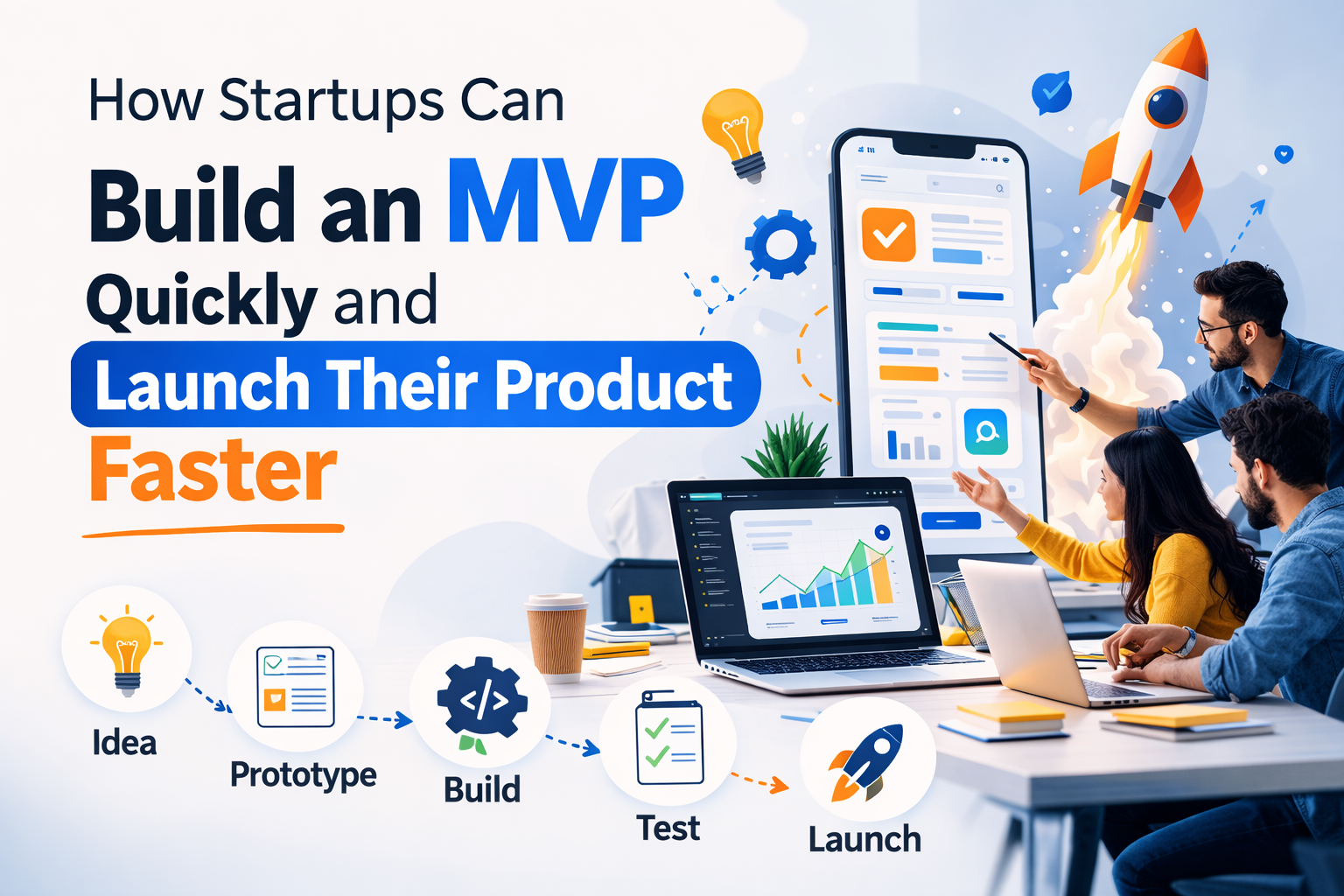 How Startups Can
Build an MVP
Quickly and
Launch Their Product
Faster

Idea
Prototype
Build
Test
Launch